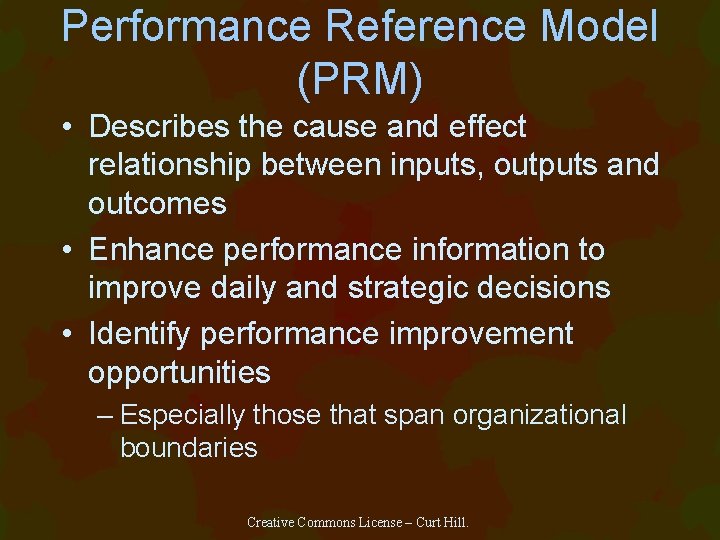 Performance Reference Model (PRM)

• Describes the cause and effect relationship between inputs, outputs and outcomes

• Enhance performance information to improve daily and strategic decisions

• Identify performance improvement opportunities

– Especially those that span organizational boundaries

Creative Commons License – Curt Hill.